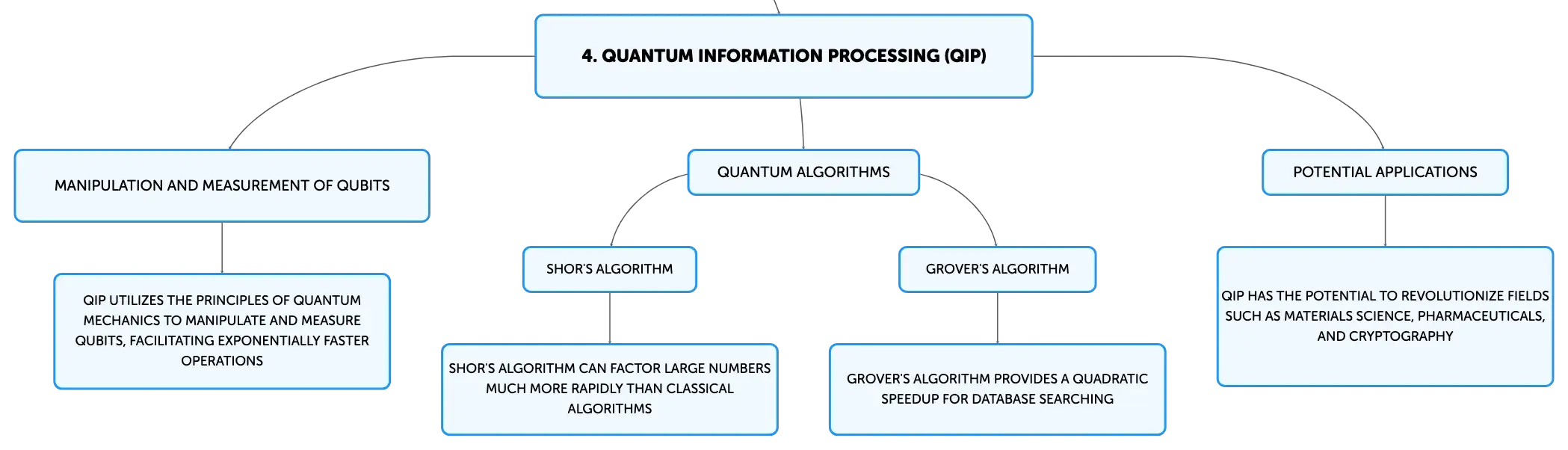 4. QUANTUM INFORMATION PROCESSING (QIP)

MANIPULATION AND MEASUREMENT OF QUBITS

QIP UTILIZES THE PRINCIPLES OF QUANTUM MECHANICS TO MANIPULATE AND MEASURE QUBITS, FACILITATING EXPONENTIALLY FASTER OPERATIONS

QUANTUM ALGORITHMS

SHOR'S ALGORITHM

SHOR'S ALGORITHM CAN FACTOR LARGE NUMBERS MUCH MORE RAPIDLY THAN CLASSICAL ALGORITHMS

GROVER'S ALGORITHM

GROVER'S ALGORITHM PROVIDES A QUADRATIC SPEEDUP FOR DATABASE SEARCHING

POTENTIAL APPLICATIONS

QIP HAS THE POTENTIAL TO REVOLUTIONIZE FIELDS SUCH AS MATERIALS SCIENCE, PHARMACEUTICALS, AND CRYPTOGRAPHY